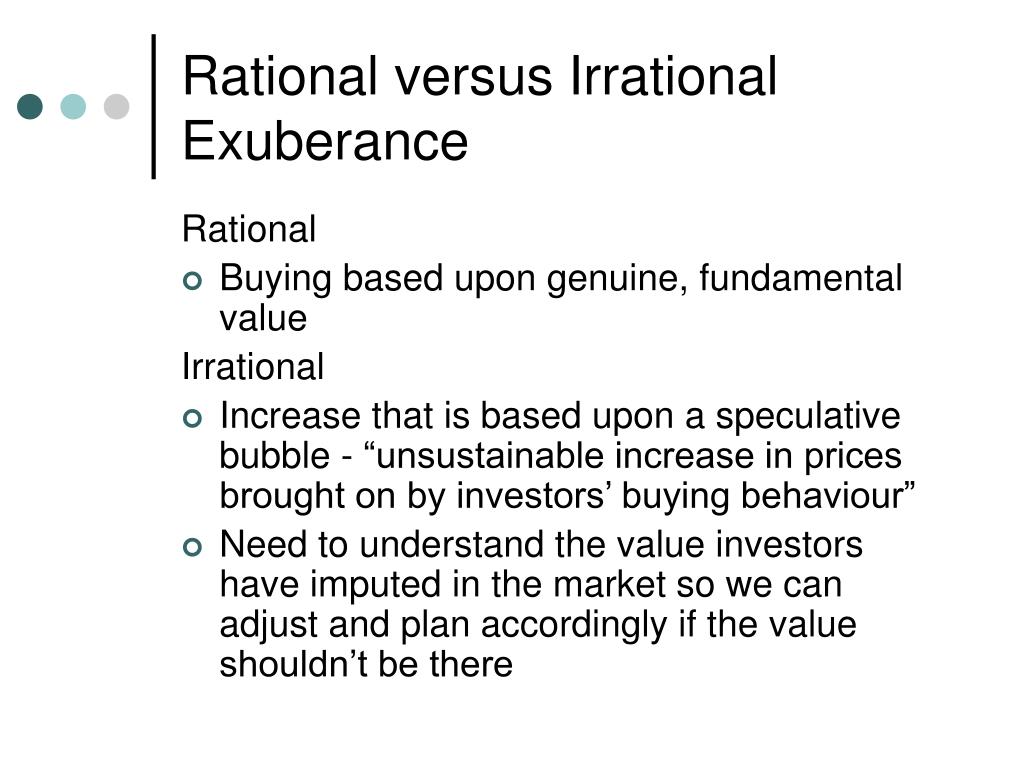 Rational versus Irrational Exuberance

Rational

Buying based upon genuine, fundamental value

Irrational

Increase that is based upon a speculative bubble - “unsustainable increase in prices brought on by investors’ buying behaviour”

Need to understand the value investors have imputed in the market so we can adjust and plan accordingly if the value shouldn’t be there